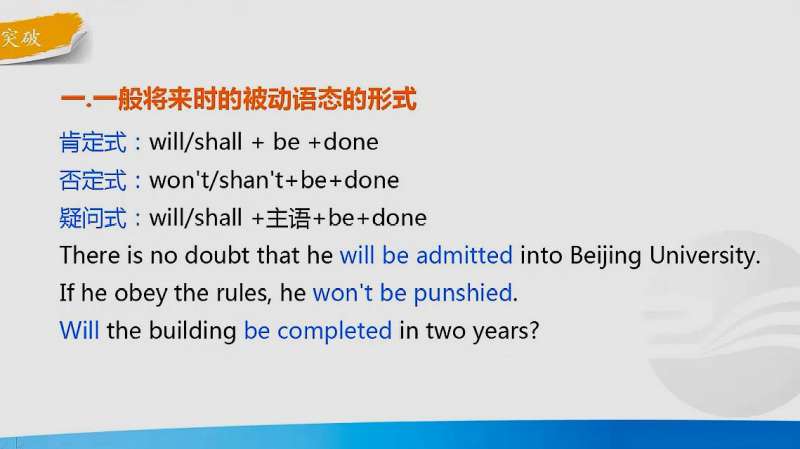 突破

一.一般将来时的被动语态的形式

肯定式：will/shall + be +done

否定式：won't/shan't+be+done

疑问式：will/shall +主语+be+done

There is no doubt that he will be admitted into Beijing University.

If he obey the rules, he won't be punshied.

Will the building be completed in two years?